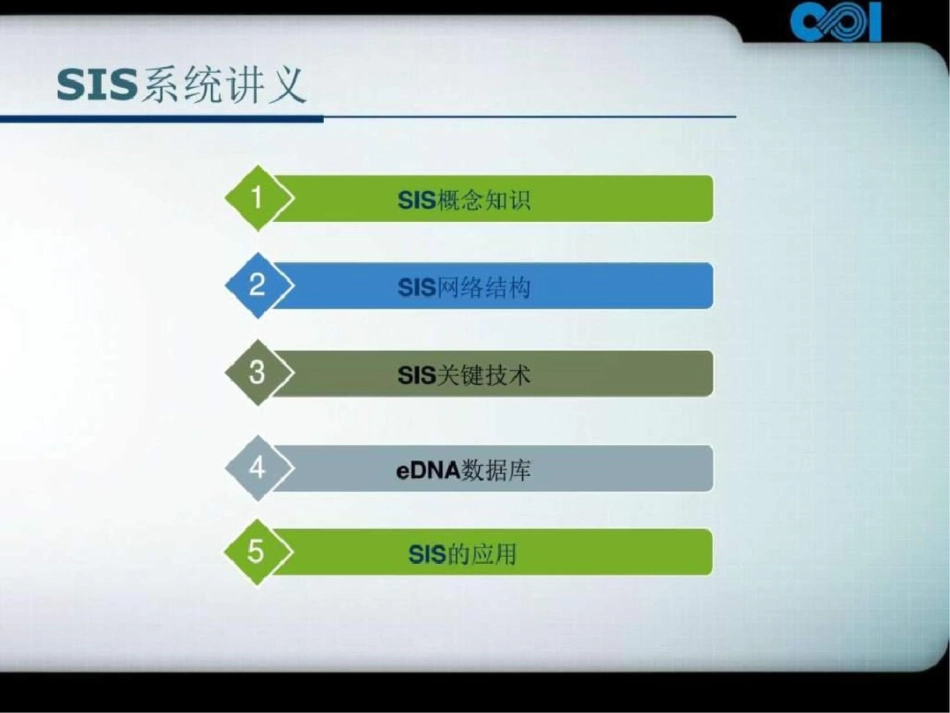 SIS系统讲义

1 SIS概念知识

2 SIS网络结构

3 SIS关键技术

4 eDNA数据库

5 SIS的应用